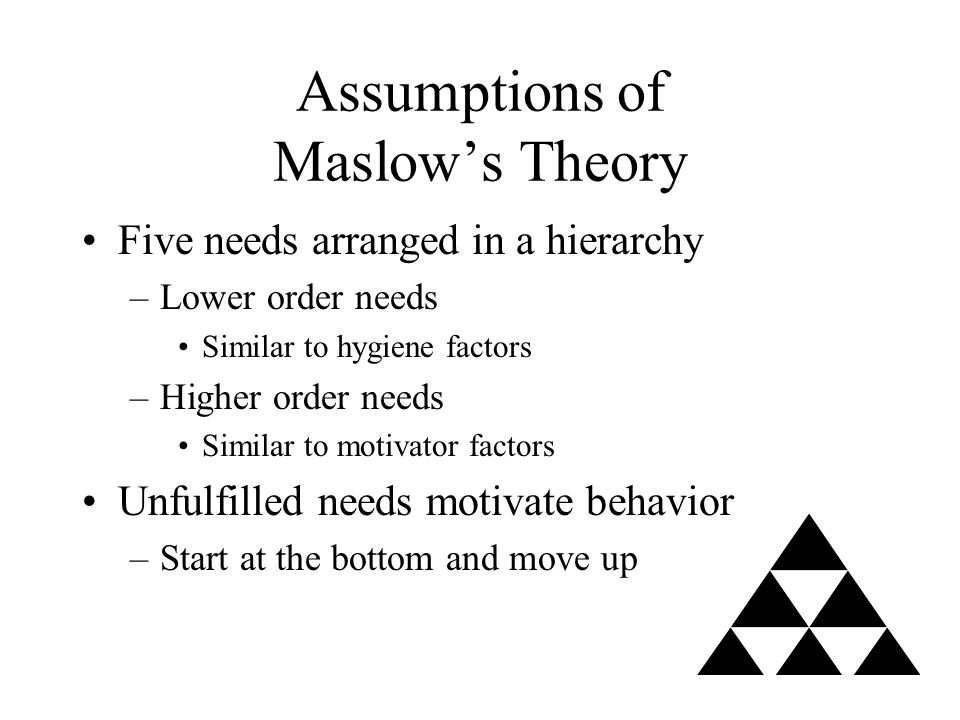 Assumptions of Maslow’s Theory

• Five needs arranged in a hierarchy
– Lower order needs
• Similar to hygiene factors
– Higher order needs
• Similar to motivator factors

• Unfulfilled needs motivate behavior
– Start at the bottom and move up